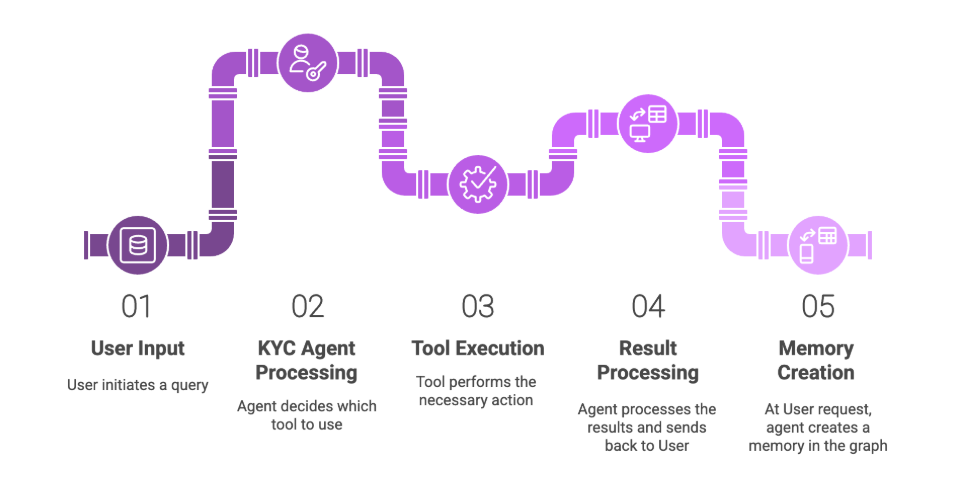 01

User Input

User initiates a query

02

KYC Agent Processing

Agent decides which tool to use

03

Tool Execution

Tool performs the necessary action

04

Result Processing

Agent processes the results and sends back to User

05

Memory Creation

At User request, agent creates a memory in the graph